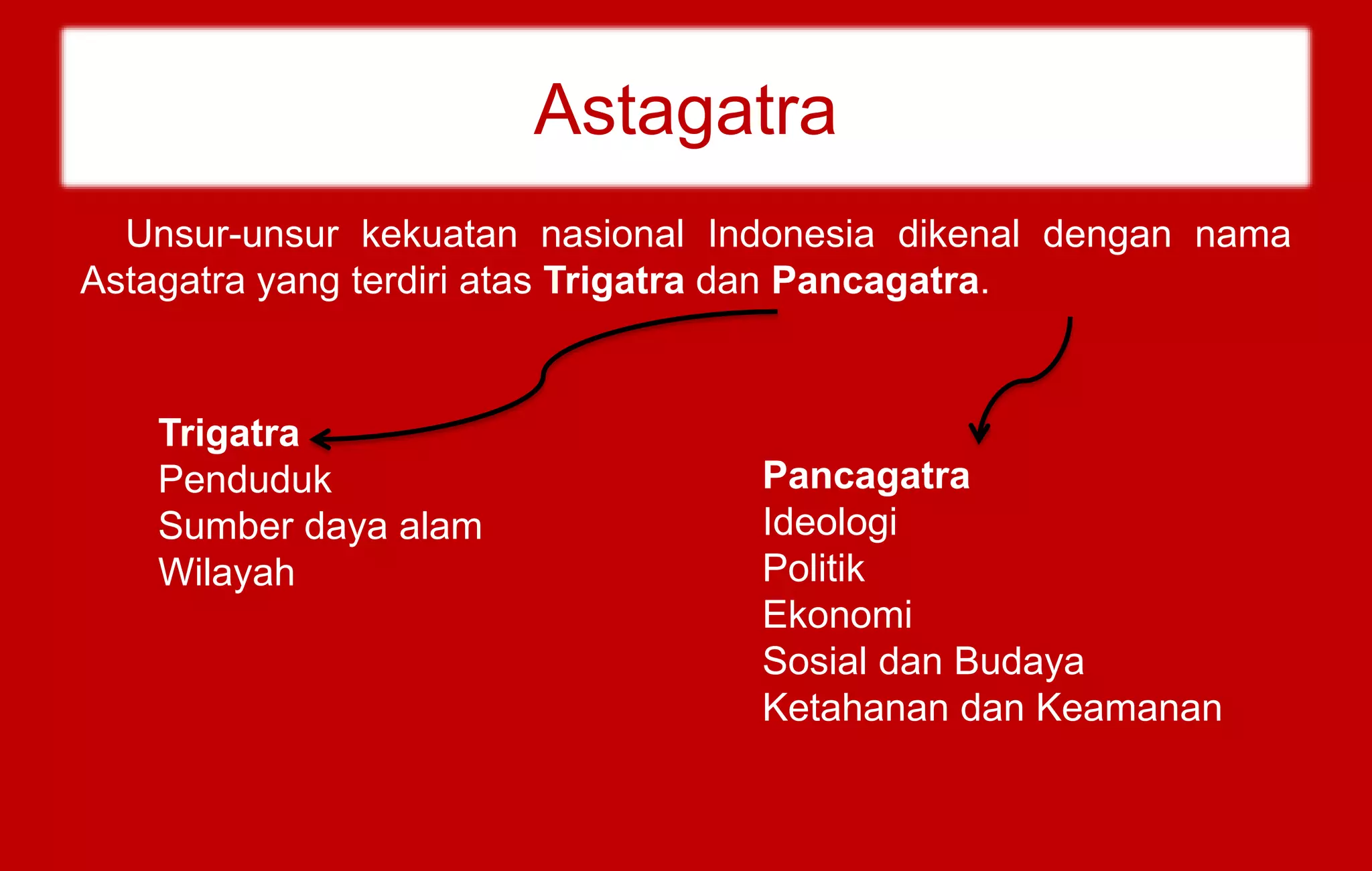 Astagatra

Unsur-unsur kekuatan nasional Indonesia dikenal dengan nama Astagatra yang terdiri atas Trigatra dan Pancagatra.

Trigatra
Penduduk
Sumber daya alam
Wilayah

Pancagatra
Ideologi
Politik
Ekonomi
Sosial dan Budaya
Ketahanan dan Keamanan